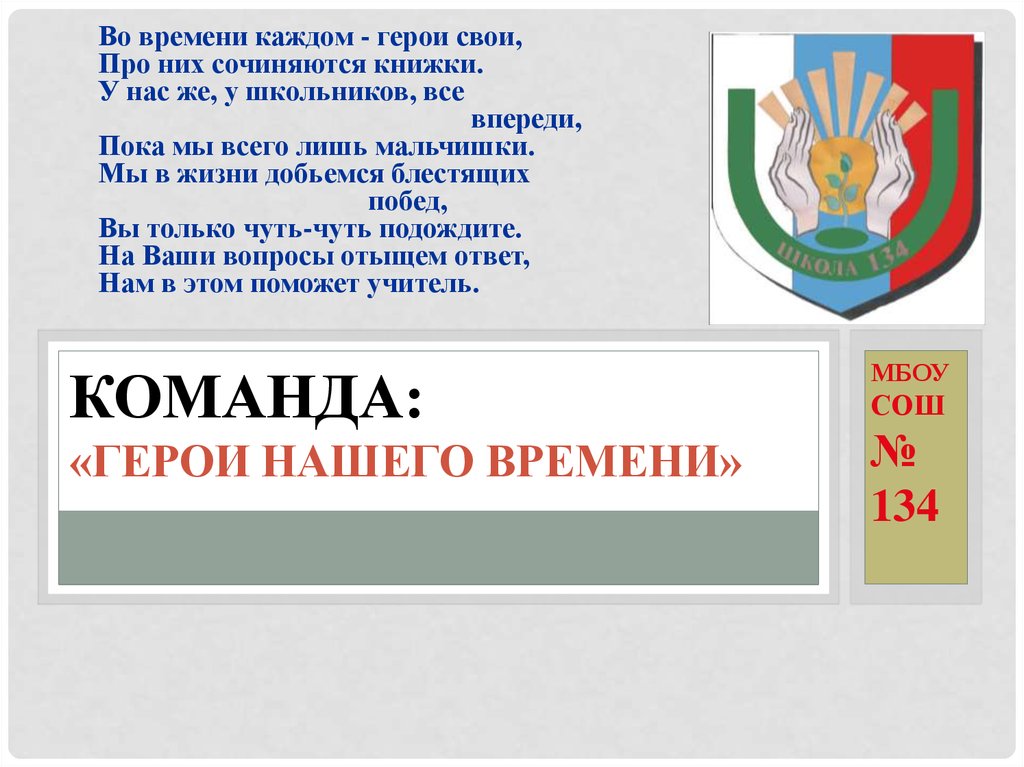 Во времени каждом - герои свои,
Про них сочиняются книжки.
У нас же, у школьников, все впереди,
Пока мы всего лишь мальчишки.
Мы в жизни добьемся блестящих побед,
Вы только чуть-чуть подождите.
На Ваши вопросы отыщем ответ,
Нам в этом поможет учитель.

ШКОЛА 134

КОМАНДА:
«ГЕРОИ НАШЕГО ВРЕМЕНИ»

МБОУ СОШ № 134